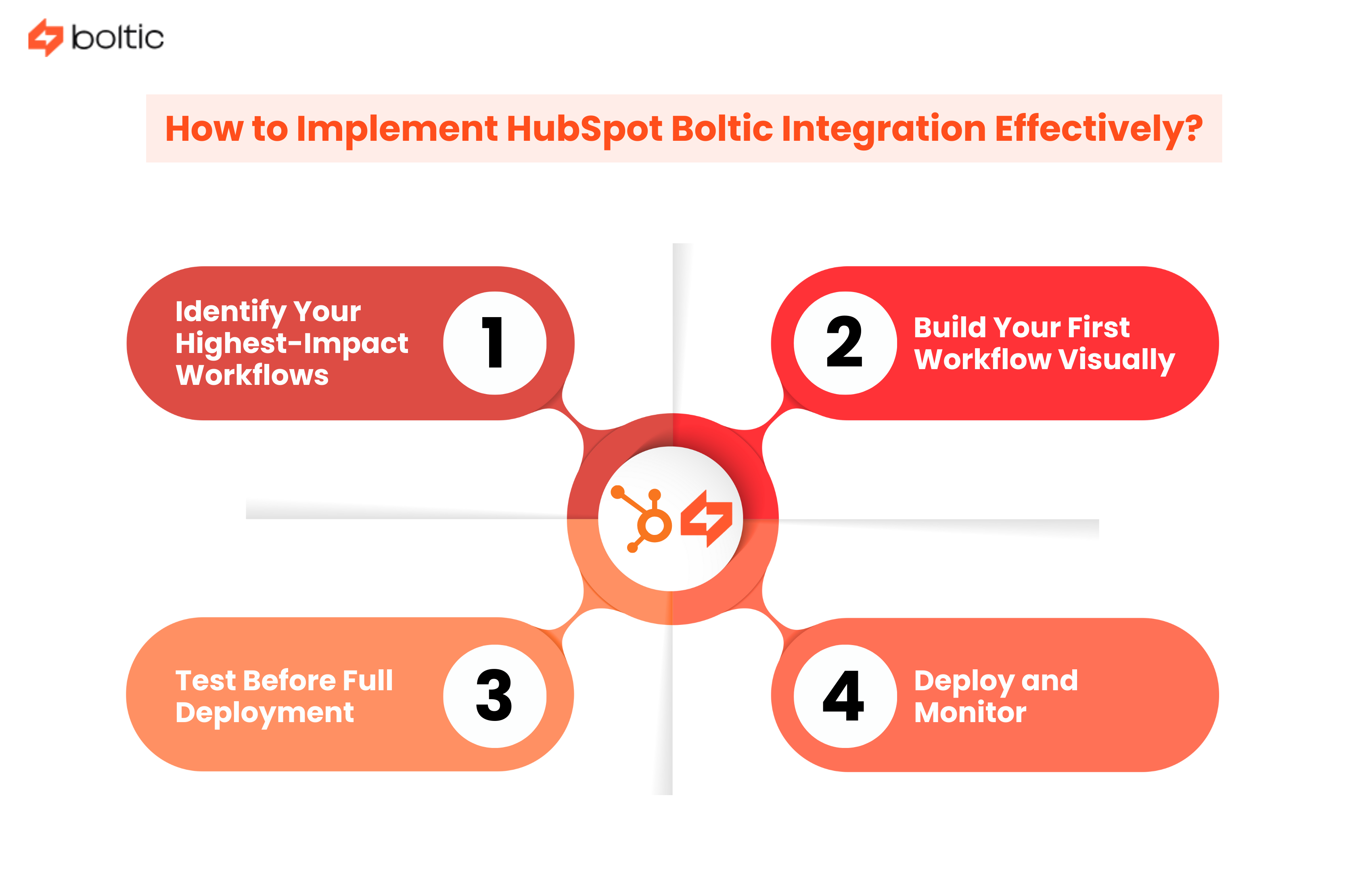 boltic

How to Implement HubSpot Boltic Integration Effectively?

Identify Your Highest-Impact Workflows

1

2

Build Your First Workflow Visually

Test Before Full Deployment

3

4

Deploy and Monitor